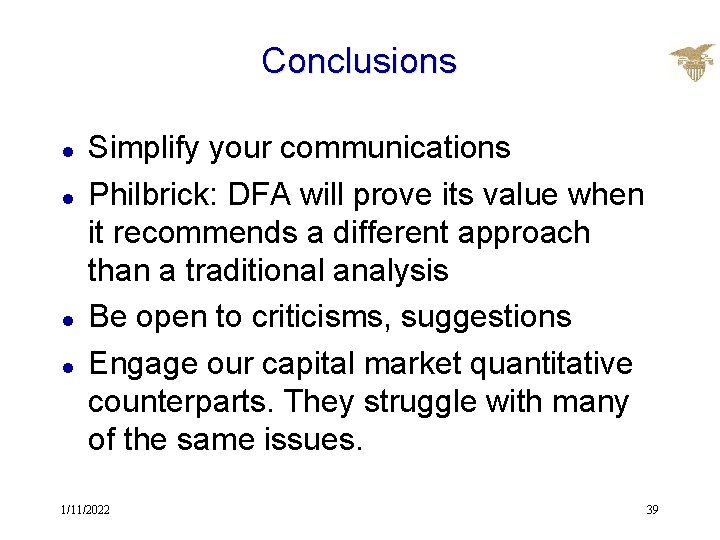 Conclusions

- Simplify your communications
- Philbrick: DFA will prove its value when it recommends a different approach than a traditional analysis
- Be open to criticisms, suggestions
- Engage our capital market quantitative counterparts. They struggle with many of the same issues.

1/11/2022

39